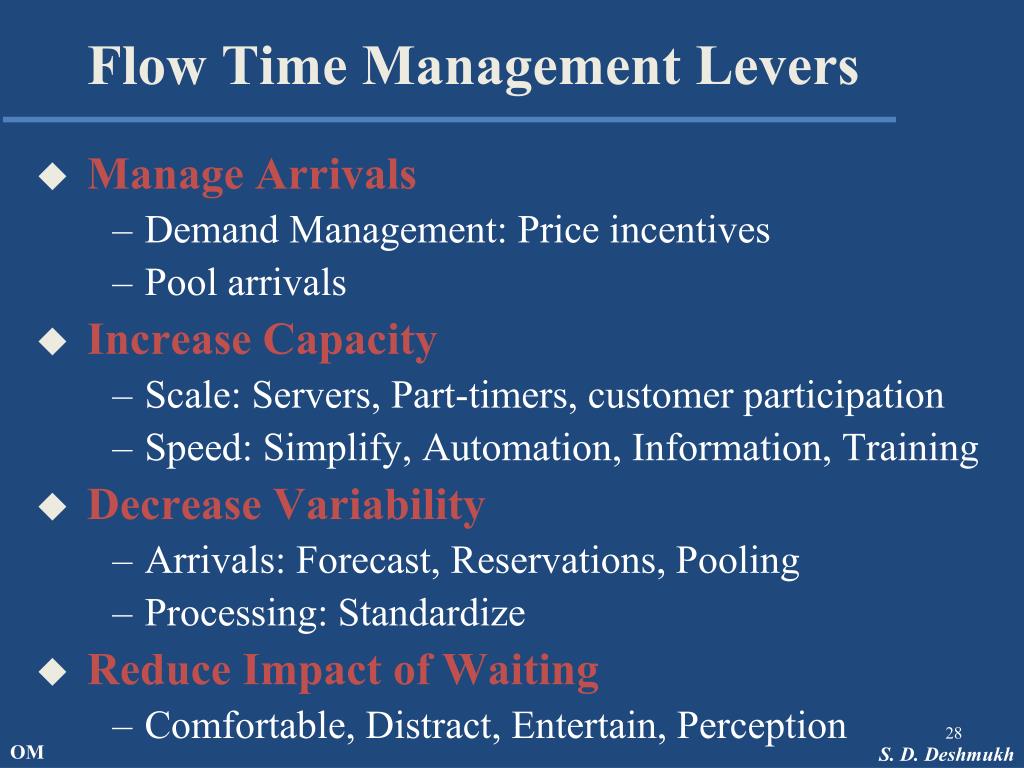 Flow Time Management Levers

◆ Manage Arrivals
– Demand Management: Price incentives
– Pool arrivals

◆ Increase Capacity
– Scale: Servers, Part-timers, customer participation
– Speed: Simplify, Automation, Information, Training

◆ Decrease Variability
– Arrivals: Forecast, Reservations, Pooling
– Processing: Standardize

◆ Reduce Impact of Waiting
– Comfortable, Distract, Entertain, Perception

28

OM

S. D. Deshmukh